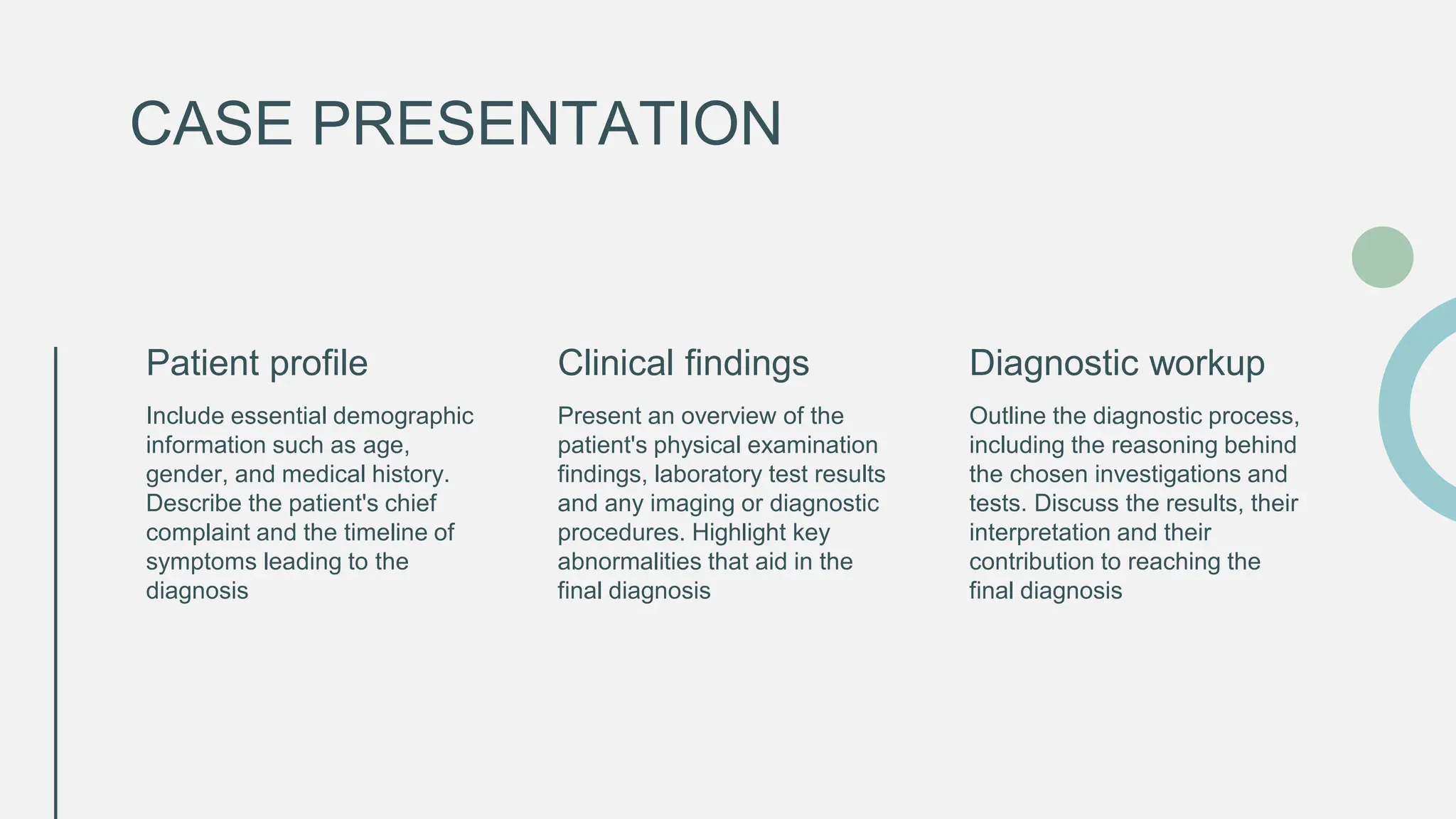 CASE PRESENTATION

Patient profile

Include essential demographic information such as age, gender, and medical history. Describe the patient's chief complaint and the timeline of symptoms leading to the diagnosis

Clinical findings

Present an overview of the patient's physical examination findings, laboratory test results and any imaging or diagnostic procedures. Highlight key abnormalities that aid in the final diagnosis

Diagnostic workup

Outline the diagnostic process, including the reasoning behind the chosen investigations and tests. Discuss the results, their interpretation and their contribution to reaching the final diagnosis